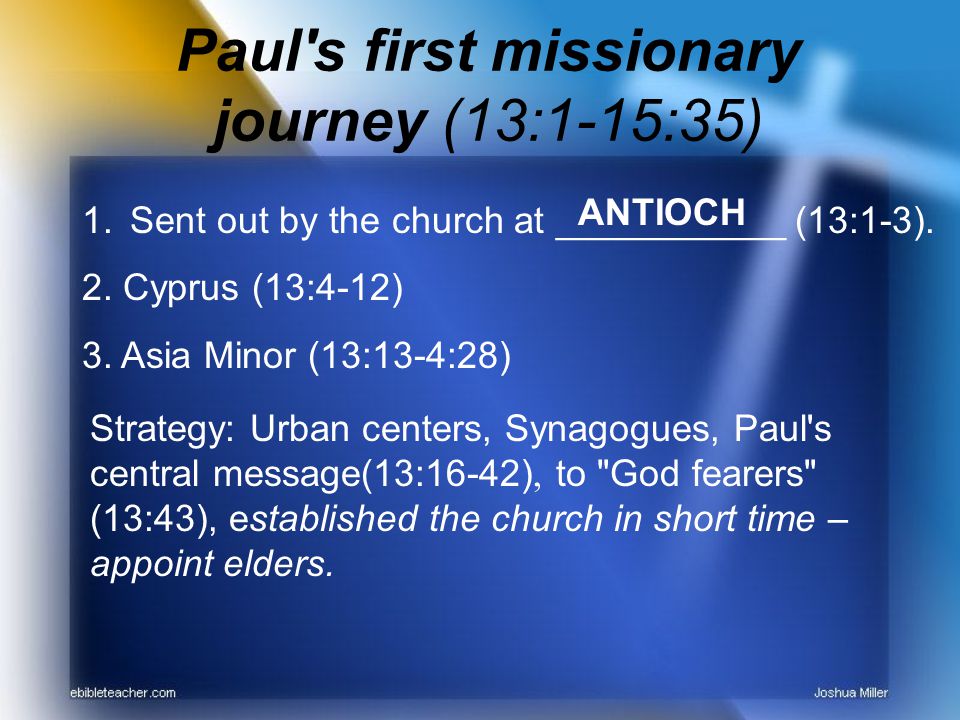 Paul's first missionary journey (13:1-15:35)

1. Sent out by the church at ANTIOCH (13:1-3).

2. Cyprus (13:4-12)

3. Asia Minor (13:13-4:28)

Strategy: Urban centers, Synagogues, Paul's central message(13:16-42), to "God fearers" (13:43), established the church in short time – appoint elders.

ebibleteacher.com

Joshua Miller